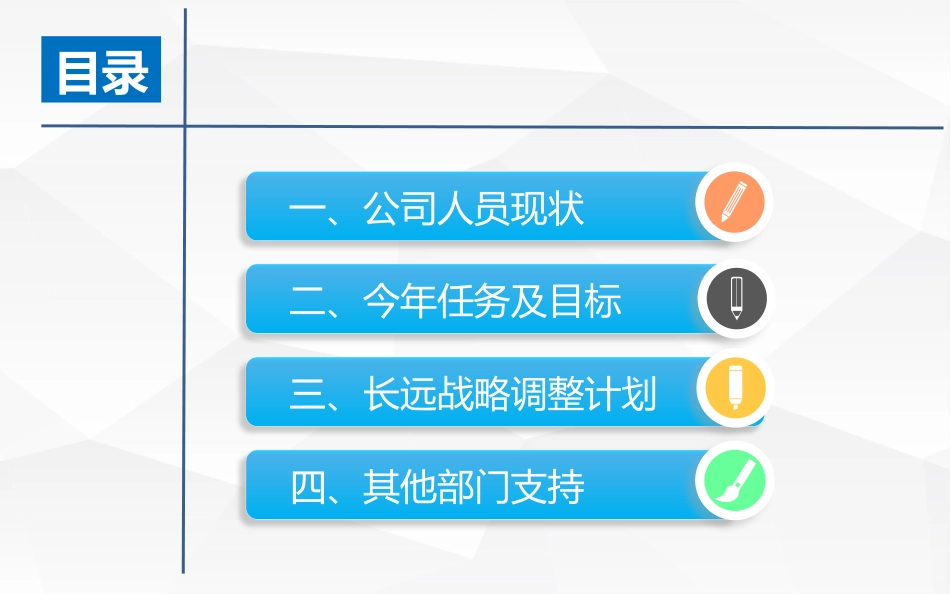 目录

一、公司人员现状

二、今年任务及目标

三、长远战略调整计划

四、其他部门支持